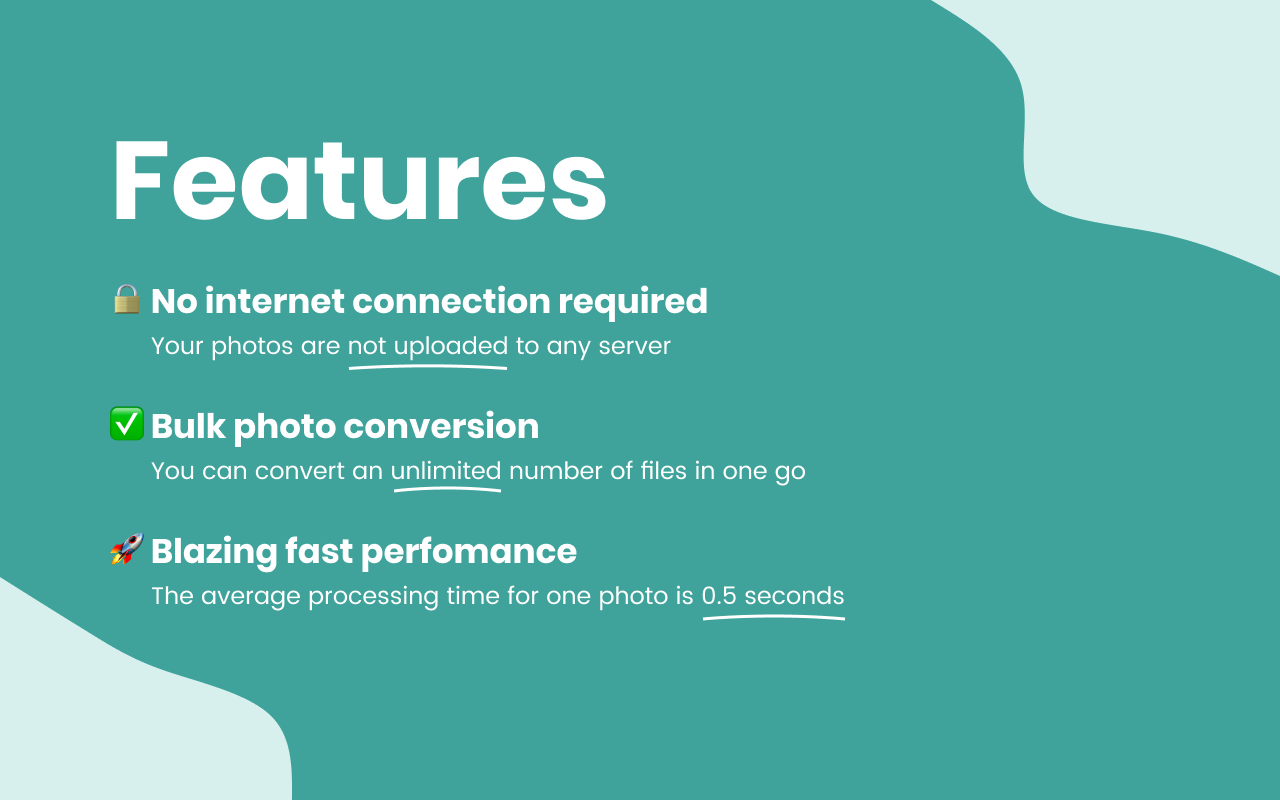 Features

🔒 No internet connection required
Your photos are not uploaded to any server

✅ Bulk photo conversion
You can convert an unlimited number of files in one go

🚀 Blazing fast perfomance
The average processing time for one photo is 0.5 seconds